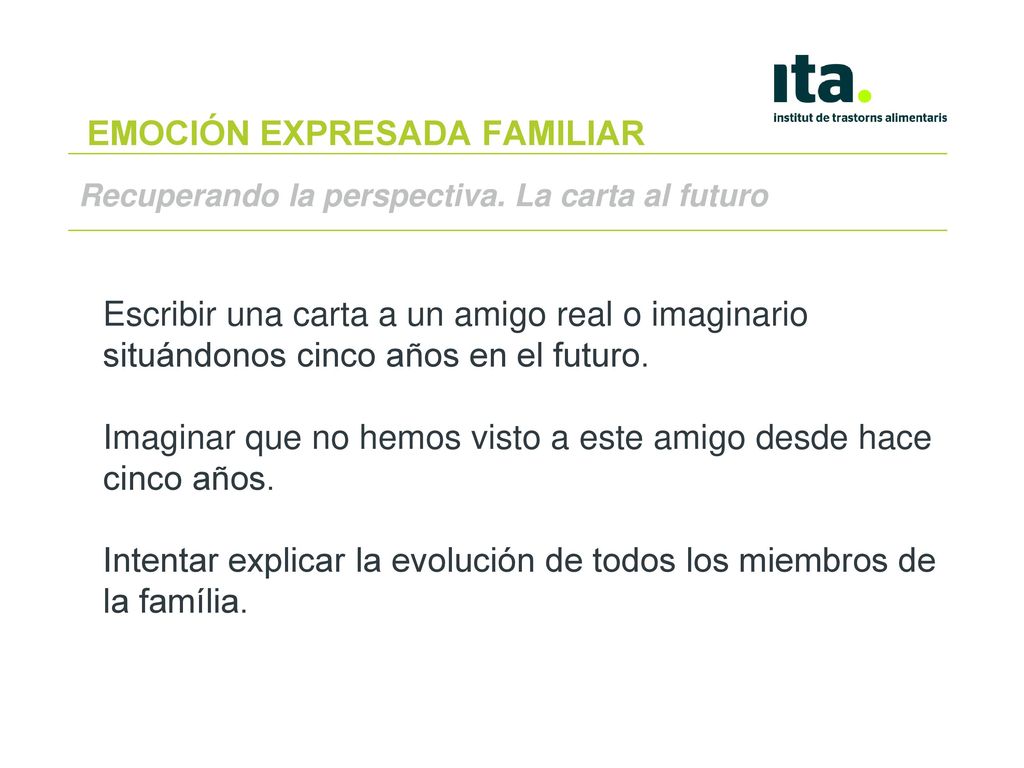 ita.
institut de trastorns alimentaris

EMOCIÓN EXPRESADA FAMILIAR

Recuperando la perspectiva. La carta al futuro

Escribir una carta a un amigo real o imaginario situándonos cinco años en el futuro.

Imaginar que no hemos visto a este amigo desde hace cinco años.

Intentar explicar la evolución de todos los miembros de la família.